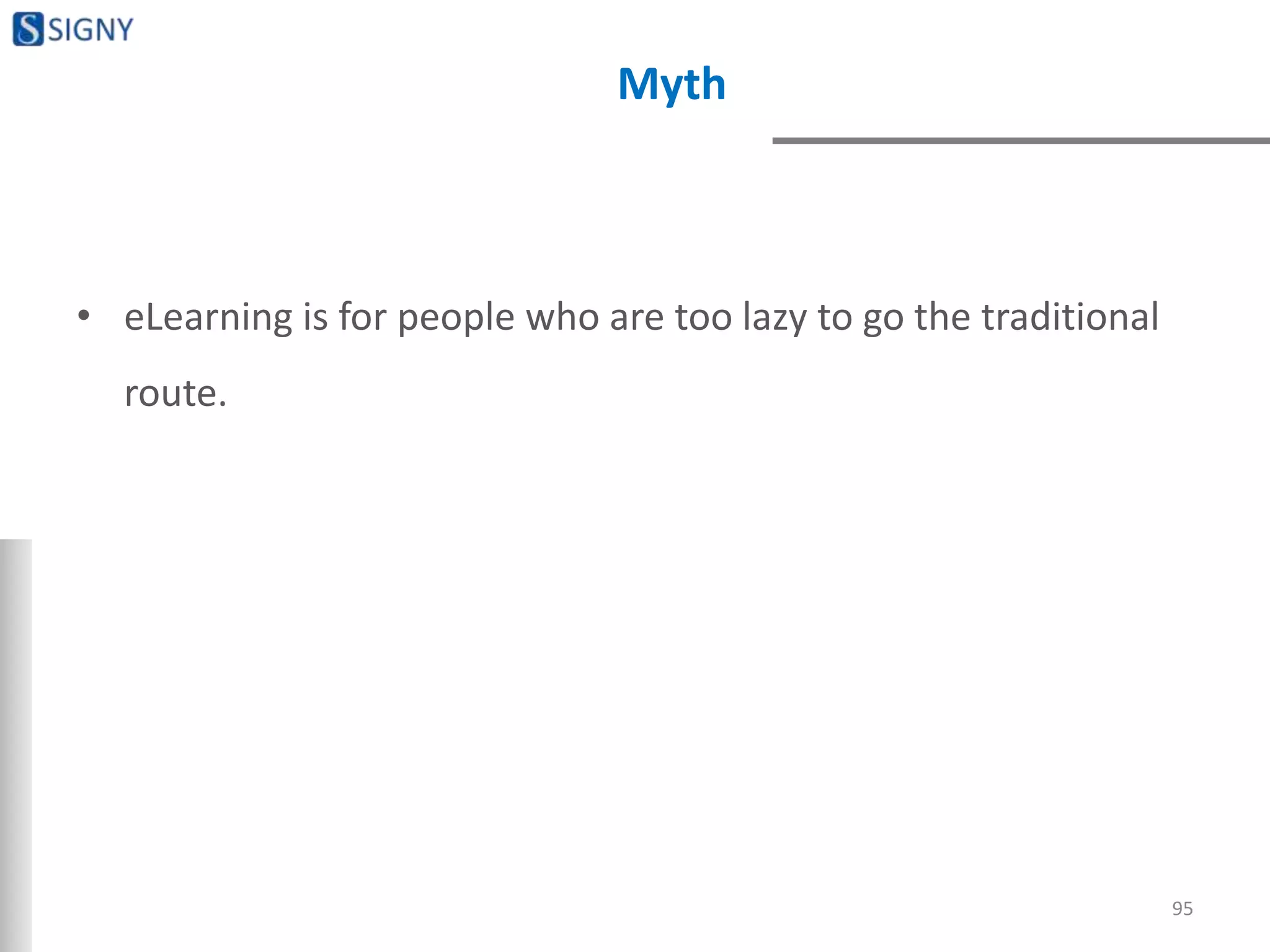 SIGNY

Myth

• eLearning is for people who are too lazy to go the traditional route.

95